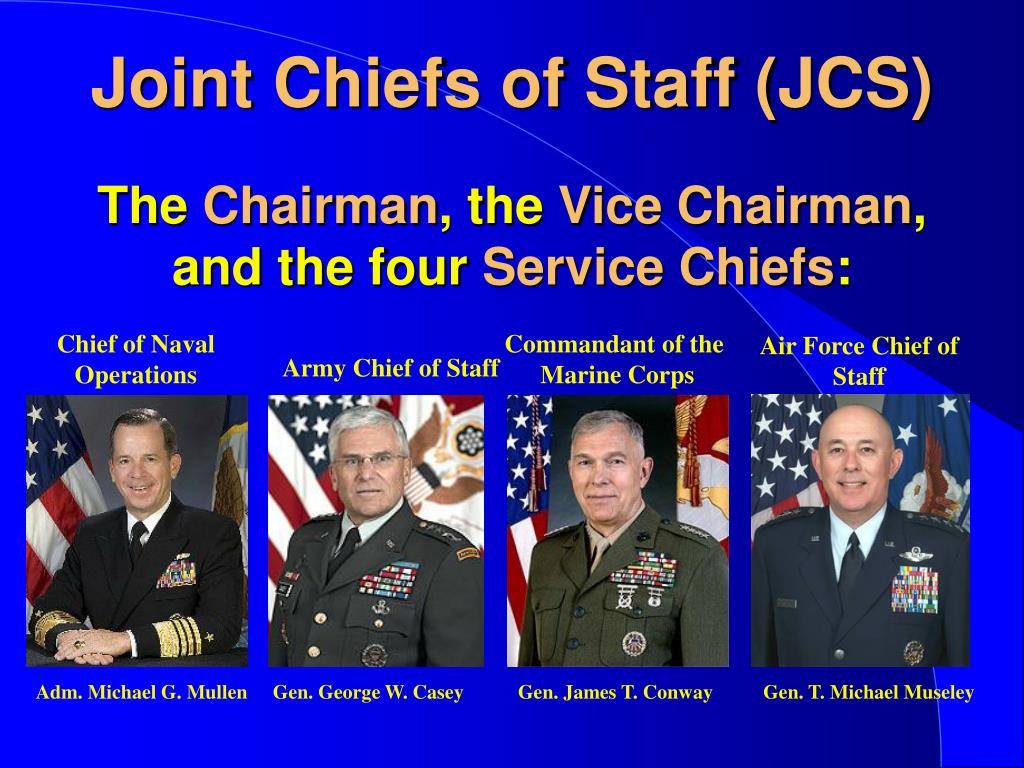 Joint Chiefs of Staff (JCS)

The Chairman, the Vice Chairman, and the four Service Chiefs:

Chief of Naval Operations

Army Chief of Staff

Commandant of the Marine Corps

Air Force Chief of Staff

Adm. Michael G. Mullen

Gen. George W. Casey

Gen. James T. Conway

Gen. T. Michael Museley